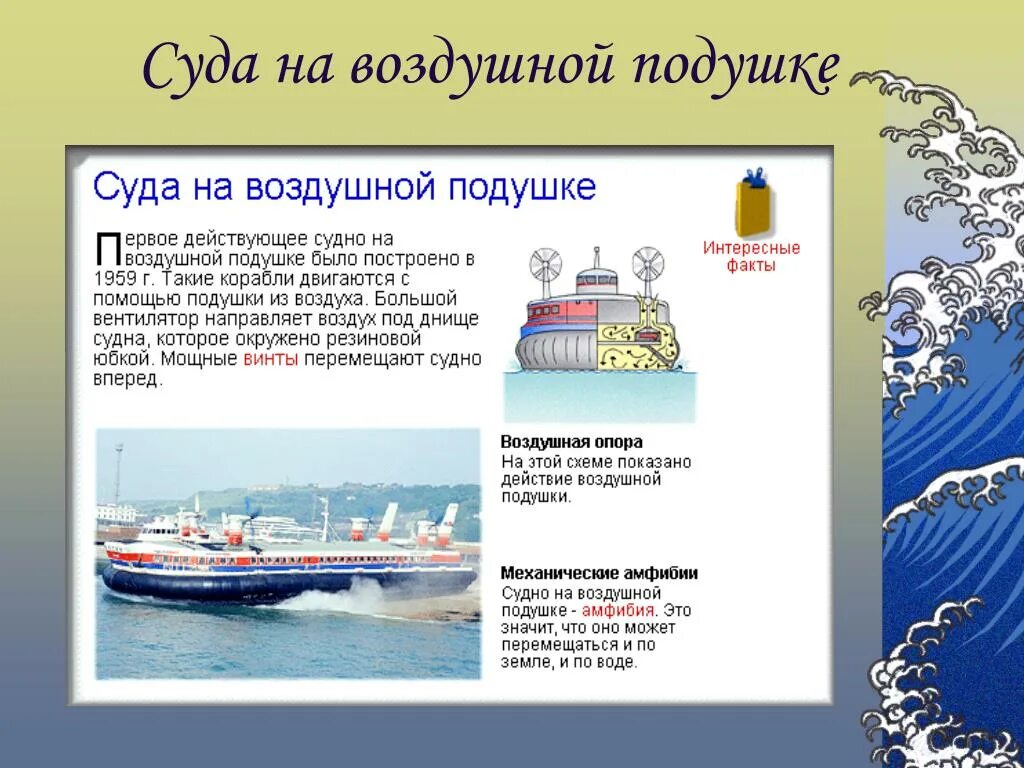 Суда на воздушной подушке

Суда на воздушной подушке

Первое действующее судно на воздушной подушке было построено в 1959 г. Такие корабли двигаются с помощью подушки из воздуха. Большой вентилятор направляет воздух под днище судна, которое окружено резиновой юбкой. Мощные винты перемещают судно вперед.

Интересные факты

Воздушная опора
На этой схеме показано действие воздушной подушки.

Механические амфибии
Судно на воздушной подушке - амфибия. Это значит, что оно может перемещаться и по земле, и по воде.